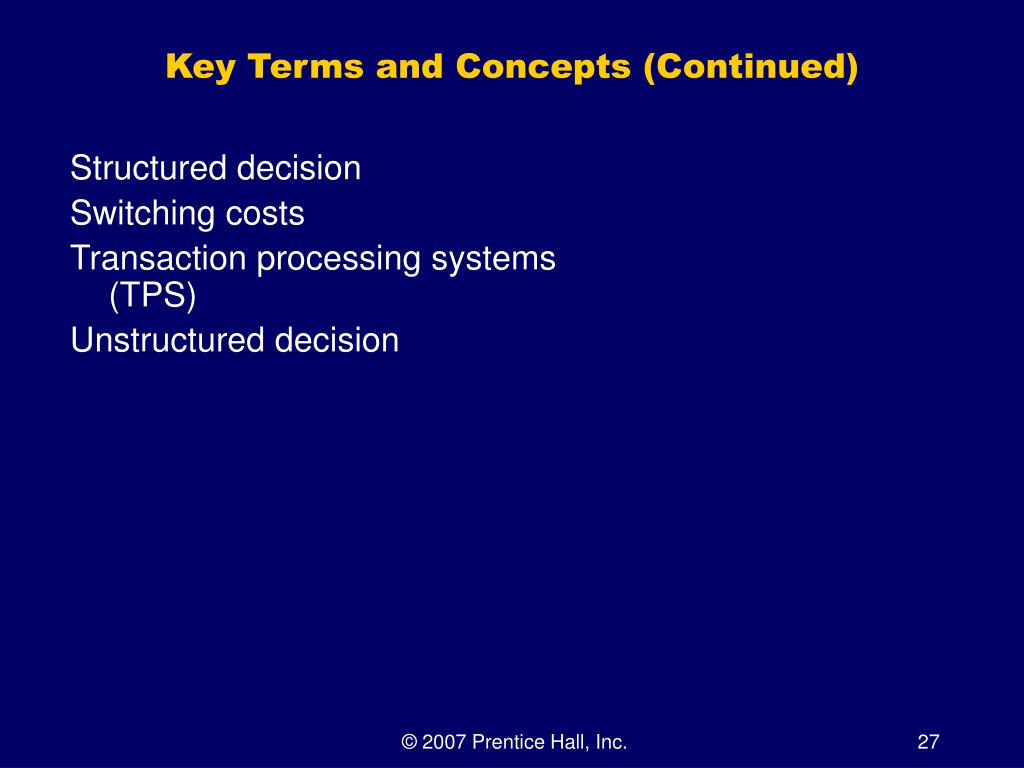 Key Terms and Concepts (Continued)

Structured decision
Switching costs
Transaction processing systems (TPS)
Unstructured decision

© 2007 Prentice Hall, Inc.

27